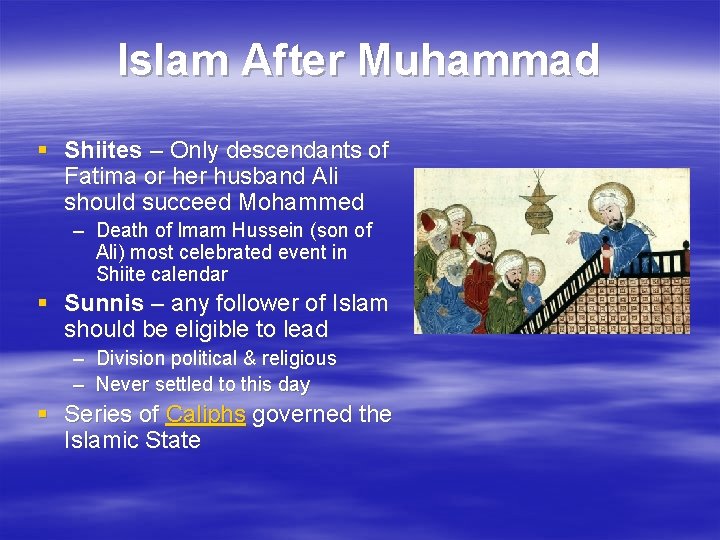 Islam After Muhammad

▪ Shiites – Only descendants of Fatima or her husband Ali should succeed Mohammed
– Death of Imam Hussein (son of Ali) most celebrated event in Shiite calendar

▪ Sunnis – any follower of Islam should be eligible to lead
– Division political & religious
– Never settled to this day

▪ Series of Caliphs governed the Islamic State